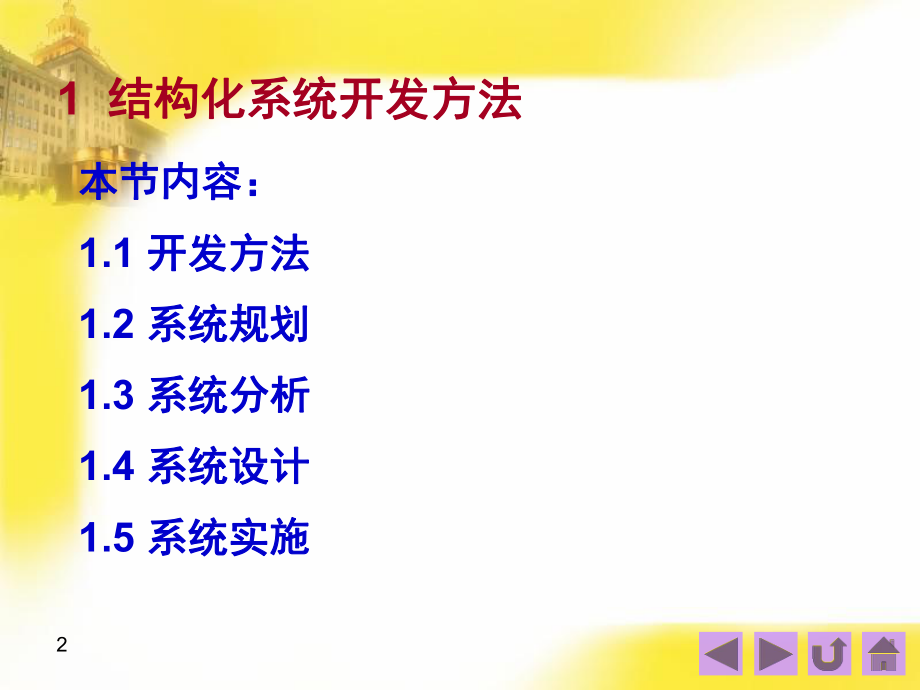 1 结构化系统开发方法

本节内容：

1.1 开发方法

1.2 系统规划

1.3 系统分析

1.4 系统设计

1.5 系统实施

2